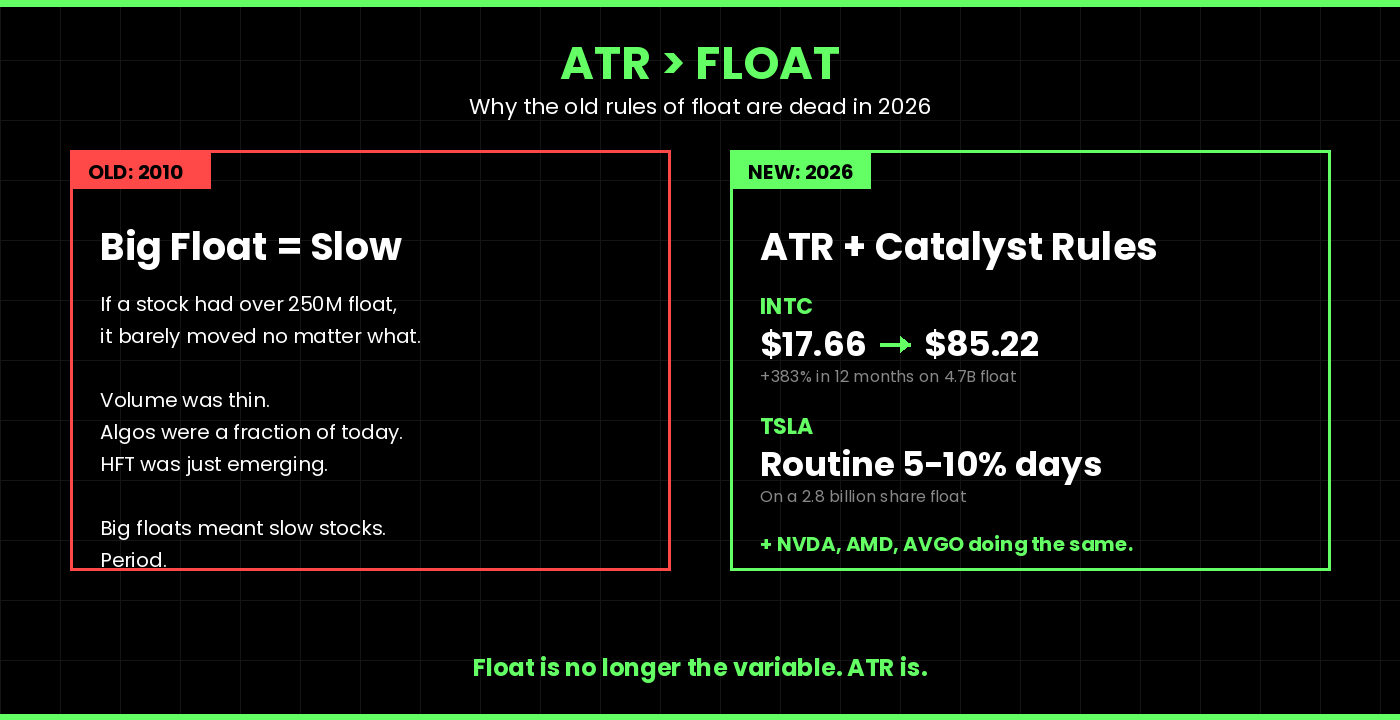 ATR > FLOAT

Why the old rules of float are dead in 2026

OLD: 2010

Big Float = Slow

If a stock had over 250M float, it barely moved no matter what.

Volume was thin.
Algos were a fraction of today.
HFT was just emerging.

Big floats meant slow stocks.
Period.

NEW: 2026

ATR + Catalyst Rules

INTC

$17.66 → $85.22

+383% in 12 months on 4.7B float

TSLA

Routine 5-10% days

On a 2.8 billion share float

+ NVDA, AMD, AVGO doing the same.

Float is no longer the variable. ATR is.